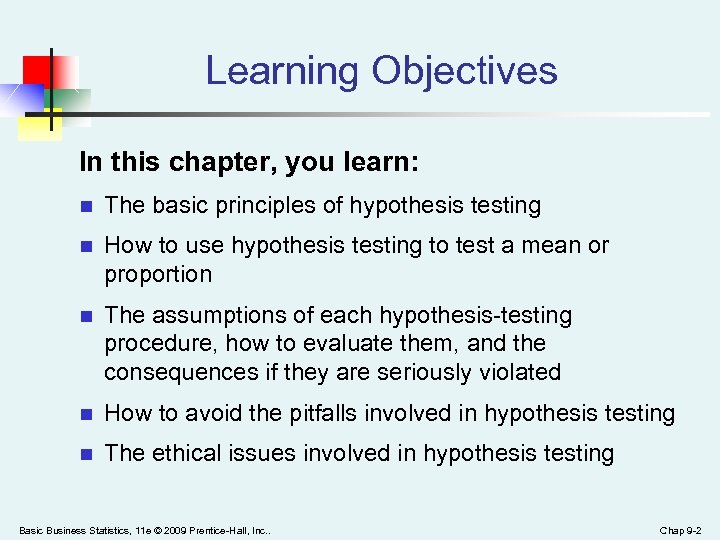 Learning Objectives

In this chapter, you learn:

- The basic principles of hypothesis testing
- How to use hypothesis testing to test a mean or proportion
- The assumptions of each hypothesis-testing procedure, how to evaluate them, and the consequences if they are seriously violated
- How to avoid the pitfalls involved in hypothesis testing
- The ethical issues involved in hypothesis testing

Basic Business Statistics, 11e © 2009 Prentice-Hall, Inc..

Chap 9-2